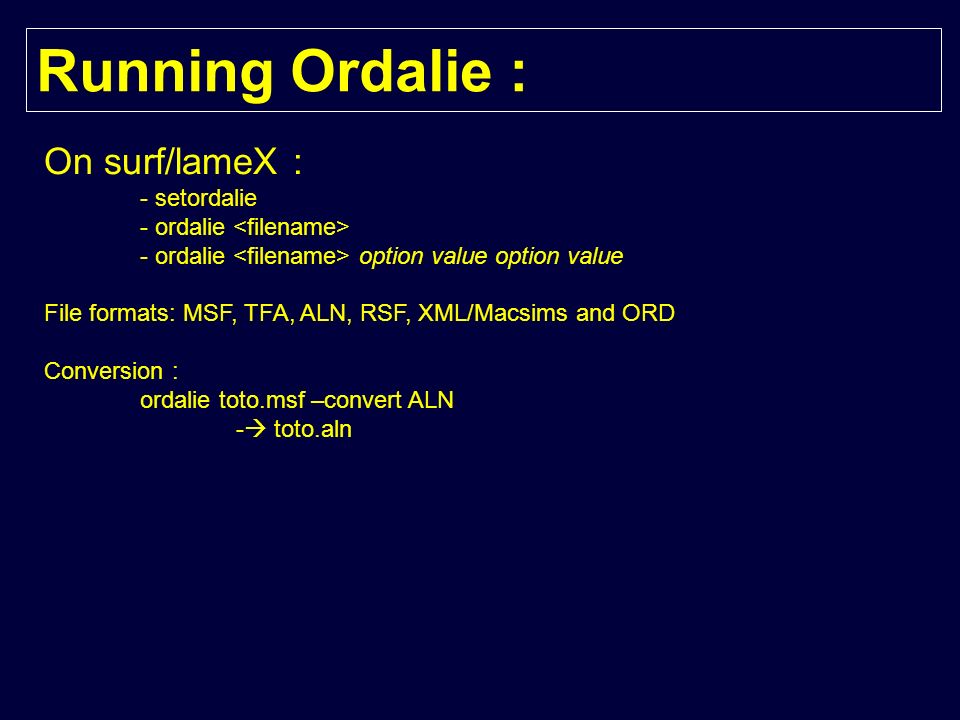 Running Ordalie :

On surf/lameX :
- setordalie
- ordalie <filename>
- ordalie <filename> option value option value

File formats: MSF, TFA, ALN, RSF, XML/Macsims and ORD

Conversion :
ordalie toto.msf –convert ALN
-→ toto.aln